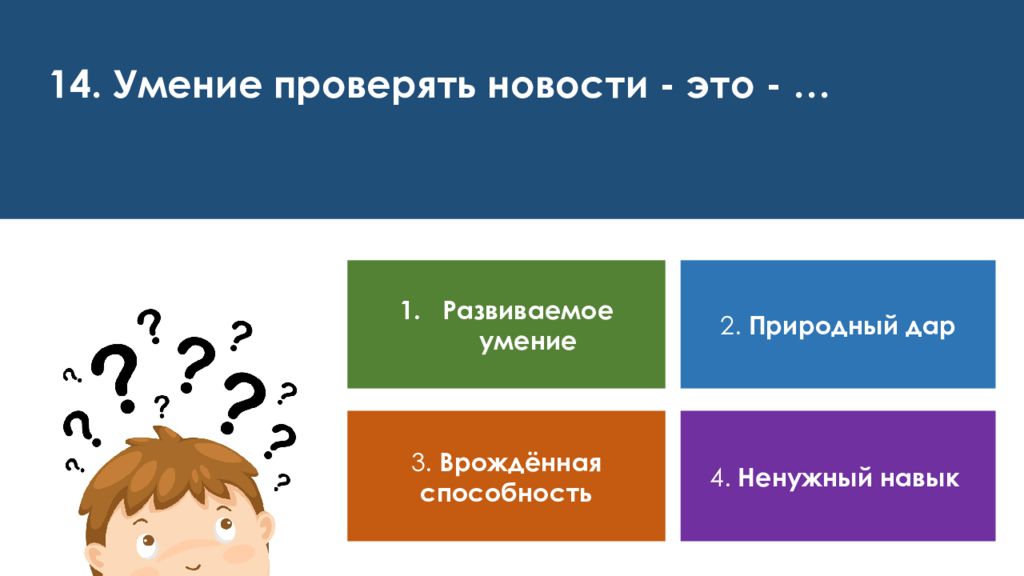 14. Умение проверять новости - это - …

1. Развиваемое умение

2. Природный дар

3. Врождённая способность

4. Ненужный навык